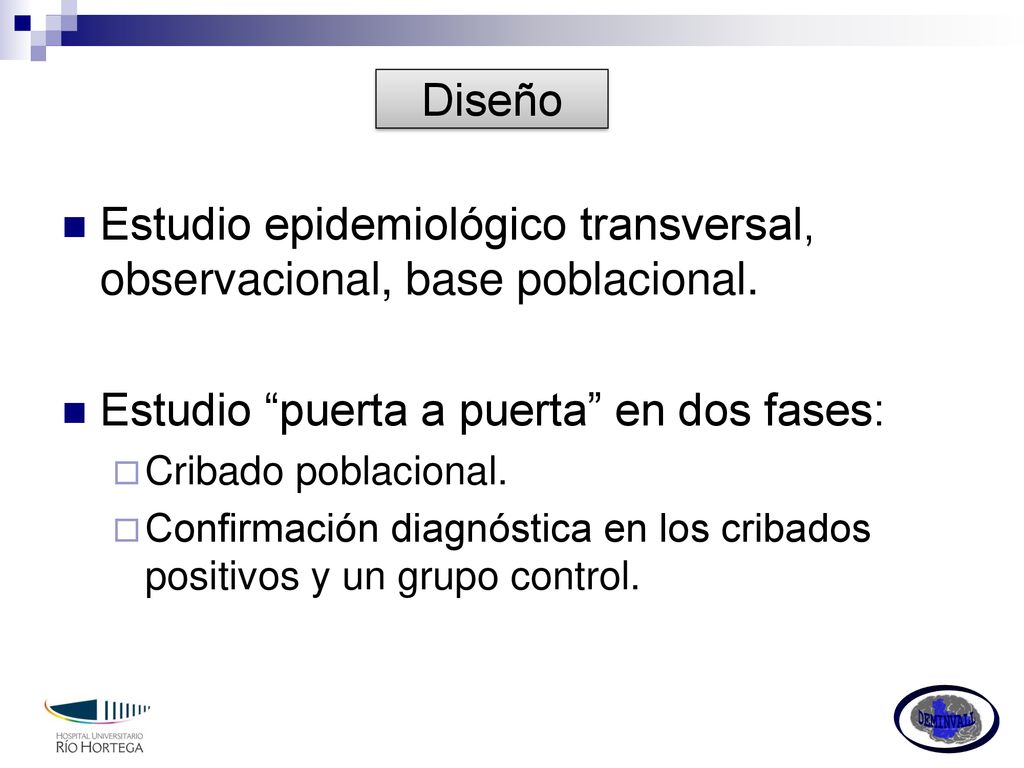 Diseño

Estudio epidemiológico transversal, observacional, base poblacional.

Estudio “puerta a puerta” en dos fases:

Cribado poblacional.

Confirmación diagnóstica en los cribados positivos y un grupo control.

HOSPITAL UNIVERSITARIO RÍO HORTEGA

DEMINVALL